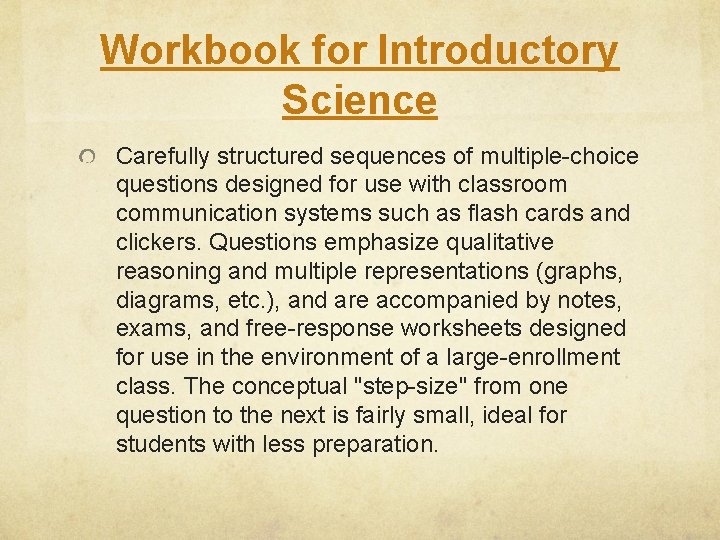 Workbook for Introductory Science

Carefully structured sequences of multiple-choice questions designed for use with classroom communication systems such as flash cards and clickers. Questions emphasize qualitative reasoning and multiple representations (graphs, diagrams, etc.), and are accompanied by notes, exams, and free-response worksheets designed for use in the environment of a large-enrollment class. The conceptual "step-size" from one question to the next is fairly small, ideal for students with less preparation.